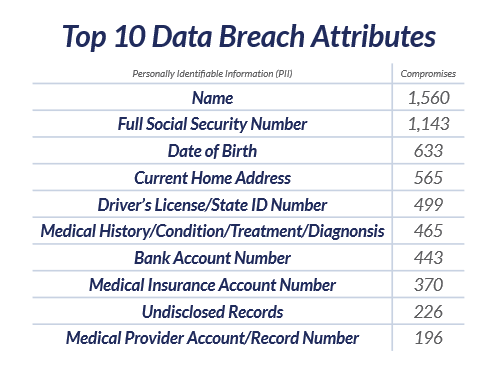 Top 10 Data Breach Attributes

| Personally Identifiable Information (PII) | Compromises |
|---|---|
| Name | 1,560 |
| Full Social Security Number | 1,143 |
| Date of Birth | 633 |
| Current Home Address | 565 |
| Driver's License/State ID Number | 499 |
| Medical History/Condition/Treatment/Diagnonsis | 465 |
| Bank Account Number | 443 |
| Medical Insurance Account Number | 370 |
| Undisclosed Records | 226 |
| Medical Provider Account/Record Number | 196 |